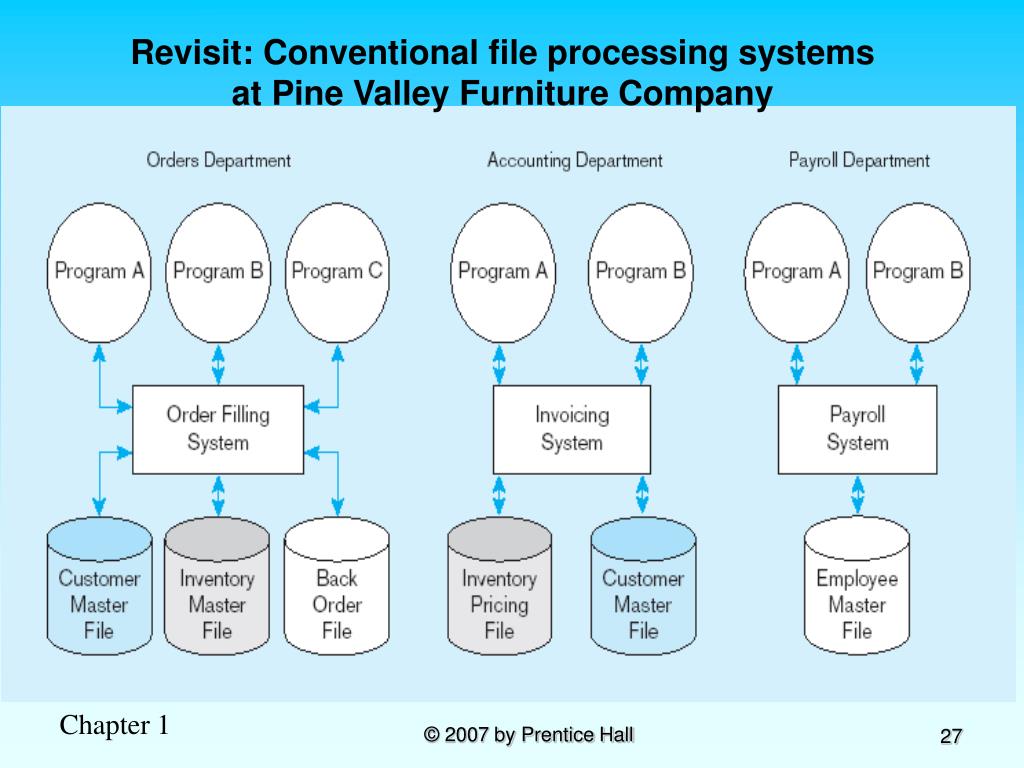 Revisit: Conventional file processing systems at Pine Valley Furniture Company

Orders Department

Program A

Program B

Program C

Order Filling System

Customer Master File

Inventory Master File

Back Order File

Accounting Department

Program A

Program B

Invoicing System

Inventory Pricing File

Customer Master File

Payroll Department

Program A

Program B

Payroll System

Employee Master File

Chapter 1

© 2007 by Prentice Hall

27